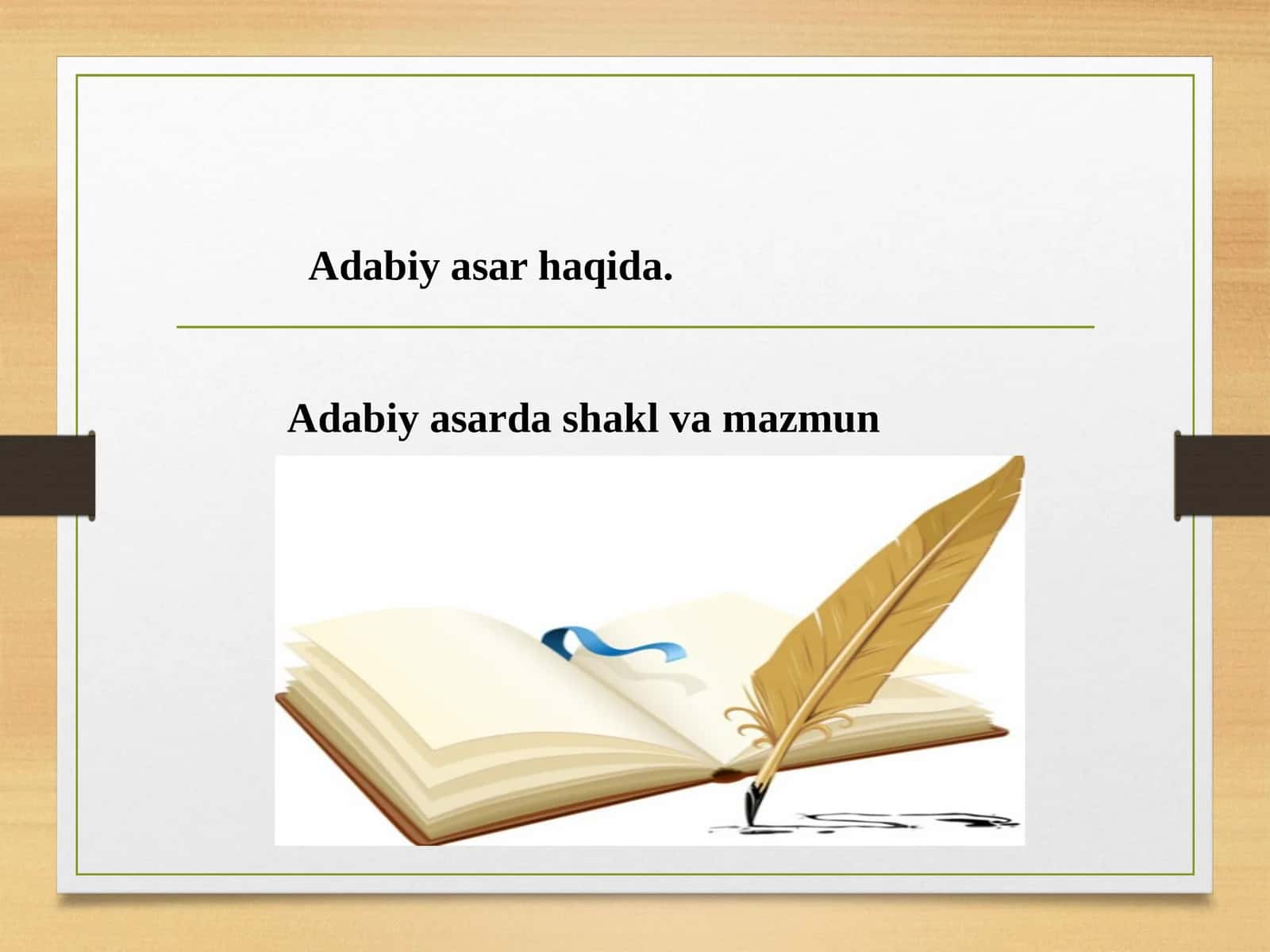 Adabiy asar haqida.

Adabiy asarda shakl va mazmun